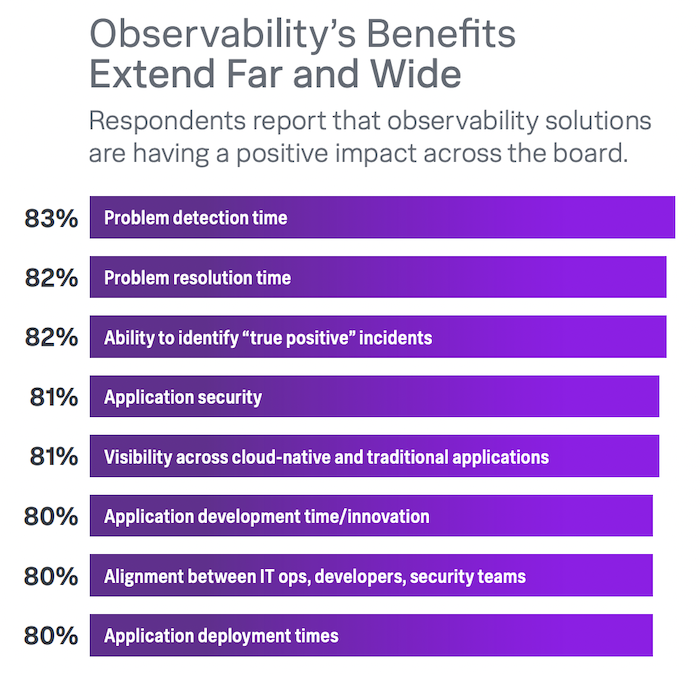 Observability's Benefits Extend Far and Wide

Respondents report that observability solutions are having a positive impact across the board.

83% Problem detection time

82% Problem resolution time

82% Ability to identify "true positive" incidents

81% Application security

81% Visibility across cloud-native and traditional applications

80% Application development time/innovation

80% Alignment between IT ops, developers, security teams

80% Application deployment times